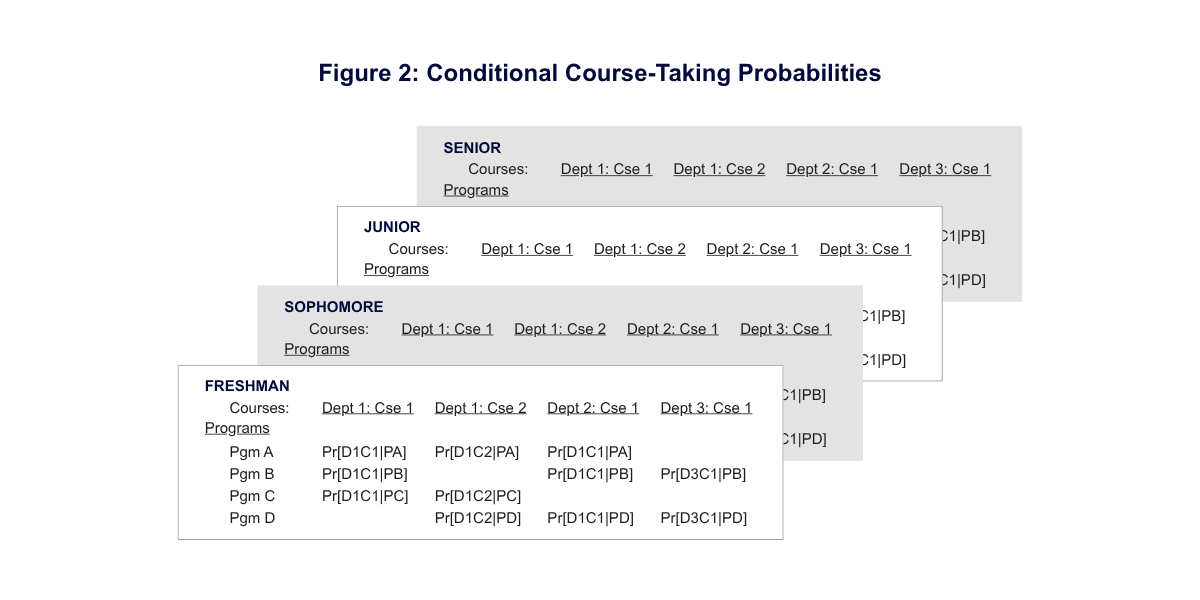 Figure 2: Conditional Course-Taking Probabilities

SENIOR
Courses: Dept 1: Cse 1 Dept 1: Cse 2 Dept 2: Cse 1 Dept 3: Cse 1
Programs
C1|PB]
C1|PD]

JUNIOR
Courses: Dept 1: Cse 1 Dept 1: Cse 2 Dept 2: Cse 1 Dept 3: Cse 1
Programs
C1|PB]
C1|PD]

SOPHOMORE
Courses: Dept 1: Cse 1 Dept 1: Cse 2 Dept 2: Cse 1 Dept 3: Cse 1
Programs
C1|PB]
C1|PD]

FRESHMAN

| Courses: | Dept 1: Cse 1 | Dept 1: Cse 2 | Dept 2: Cse 1 | Dept 3: Cse 1 |
|---|---|---|---|---|
| Programs | | | | |
| Pgm A | Pr[D1C1\|PA] | Pr[D1C2\|PA] | Pr[D1C1\|PA] | |
| Pgm B | Pr[D1C1\|PB] | | Pr[D1C1\|PB] | Pr[D3C1\|PB] |
| Pgm C | Pr[D1C1\|PC] | Pr[D1C2\|PC] | | |
| Pgm D | | Pr[D1C2\|PD] | Pr[D1C1\|PD] | Pr[D3C1\|PD] |